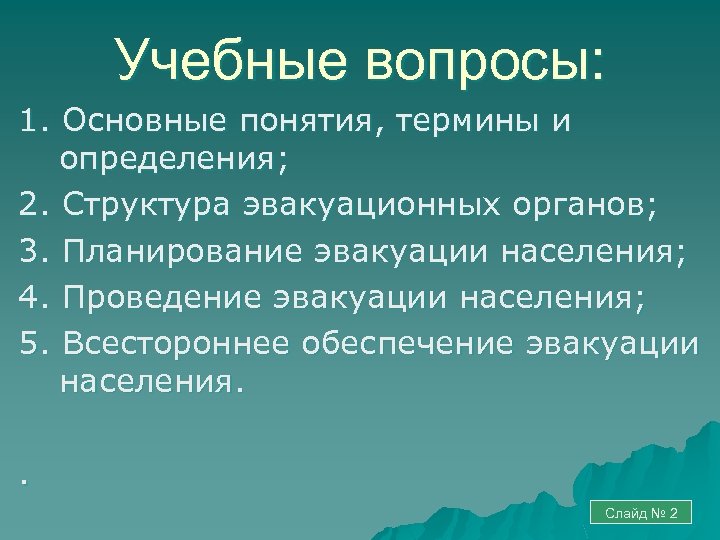 Учебные вопросы:

1. Основные понятия, термины и определения;

2. Структура эвакуационных органов;

3. Планирование эвакуации населения;

4. Проведение эвакуации населения;

5. Всестороннее обеспечение эвакуации населения.

.

Слайд № 2